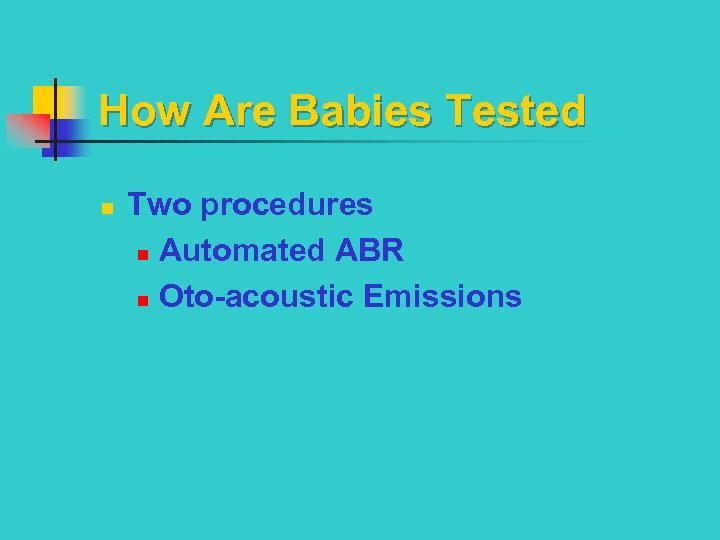 How Are Babies Tested

Two procedures

Automated ABR

Oto-acoustic Emissions